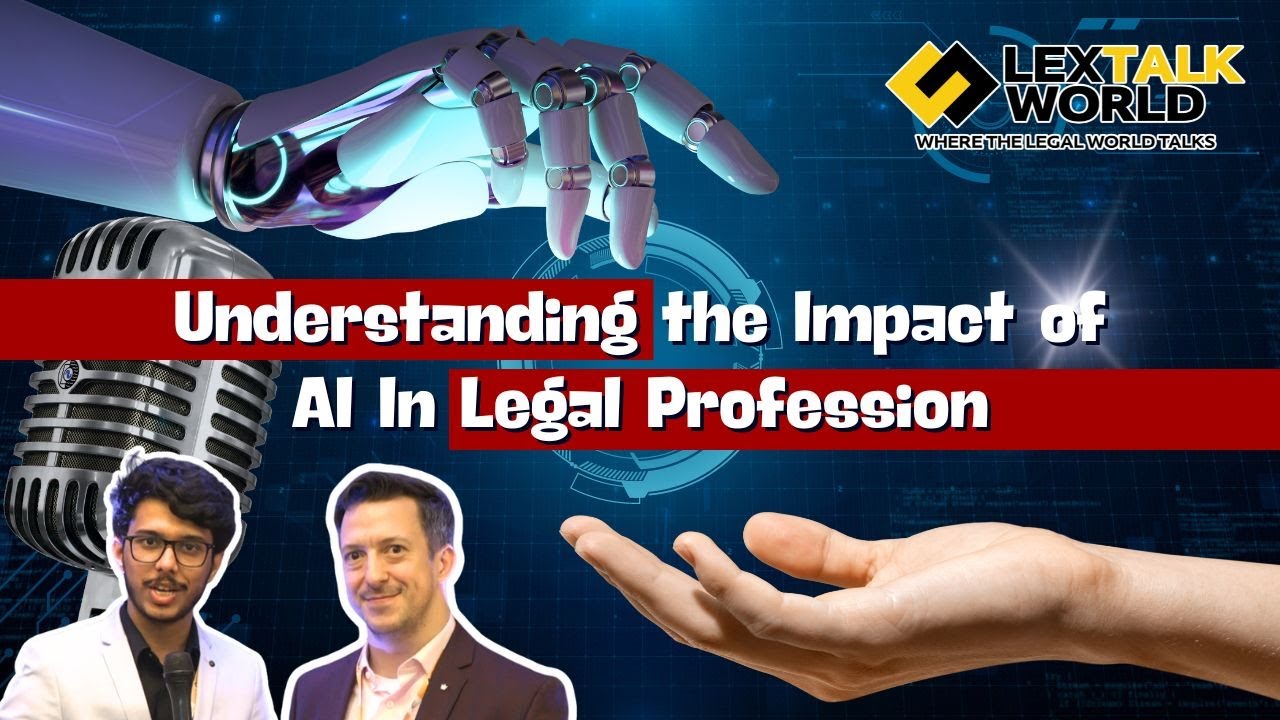 LEXTALK WORLD
WHERE THE LEGAL WORLD TALKS

Understanding the Impact of AI In Legal Profession